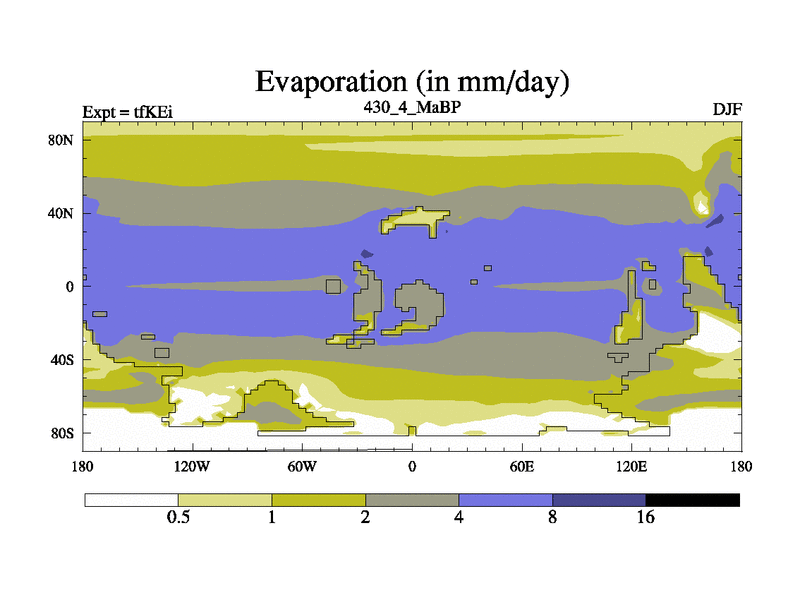 Evaporation (in mm/day)

Expt = tfKEi

430_4_MaBP

DJF

80N
40N
0
40S
80S

180
120W
60W
0
60E
120E
180

0.5
1
2
4
8
16